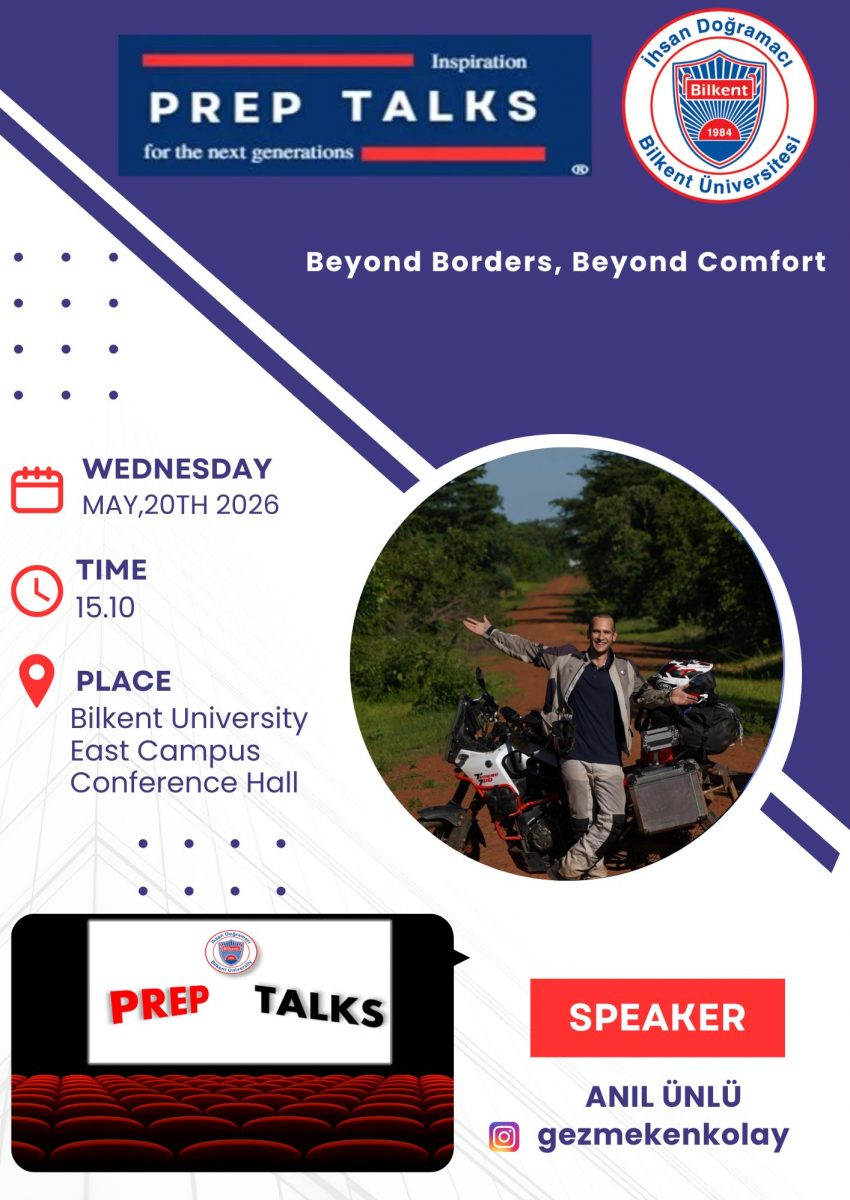 Inspiration
PREP TALKS
for the next generations

İhsan Doğramacı
Bilkent
1984
Bilkent Üniversitesi

Beyond Borders, Beyond Comfort

WEDNESDAY
MAY,20TH 2026

TIME
15.10

PLACE
Bilkent University
East Campus
Conference Hall

İhsan Doğramacı
Bilkent Üniversitesi
PREP TALKS

SPEAKER
ANIL ÜNLÜ
gezmekenkolay